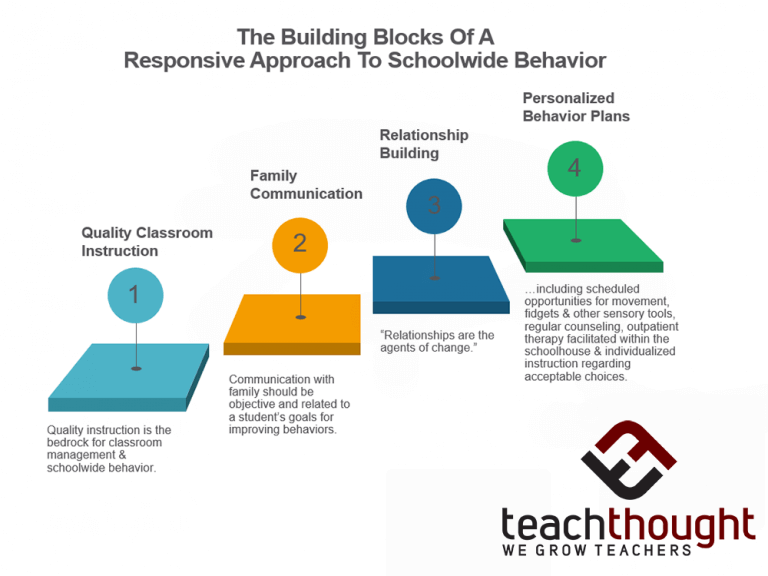 The Building Blocks Of A Responsive Approach To Schoolwide Behavior

Quality Classroom Instruction

1

Quality instruction is the bedrock for classroom management & schoolwide behavior.

Family Communication

2

Communication with family should be objective and related to a student's goals for improving behaviors.

Relationship Building

3

"Relationships are the agents of change."

Personalized Behavior Plans

4

…including scheduled opportunities for movement, fidgets & other sensory tools, regular counseling, outpatient therapy facilitated within the schoolhouse & individualized instruction regarding acceptable choices.

teachthought
WE GROW TEACHERS